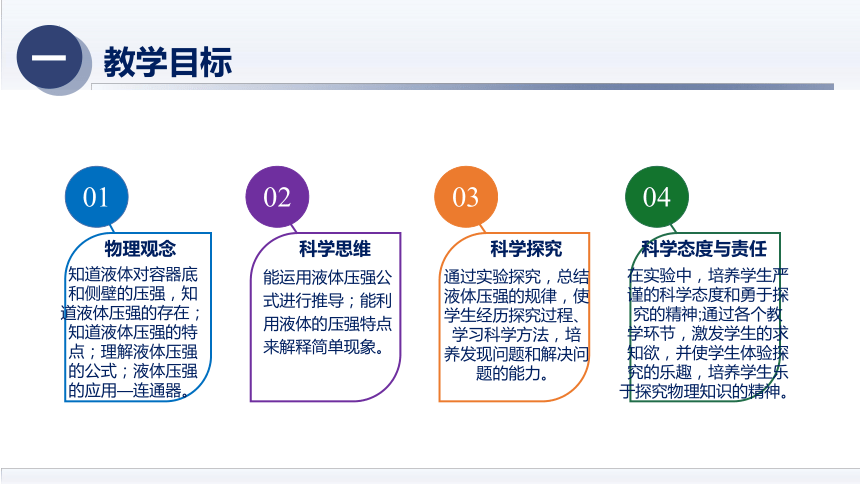 一 教学目标

01
物理观念
知道液体对容器底和侧壁的压强，知道液体压强的存在；知道液体压强的特点；理解液体压强的公式；液体压强的应用—连通器。

02
科学思维
能运用液体压强公式进行推导；能利用液体的压强特点来解释简单现象。

03
科学探究
通过实验探究，总结液体压强的规律，使学生经历探究过程、学习科学方法，培养发现问题和解决问题的能力。

04
科学态度与责任
在实验中，培养学生严谨的科学态度和勇于探究的精神;通过各个教学环节，激发学生的求知欲，并使学生体验探究的乐趣，培养学生乐于探究物理知识的精神。